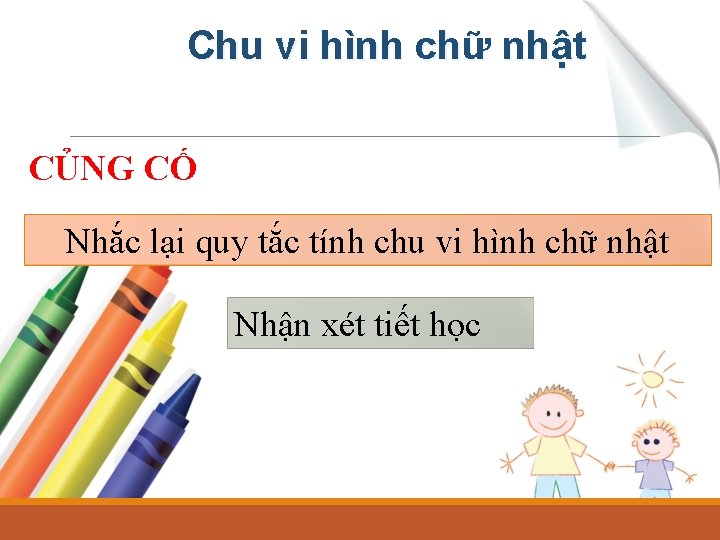 Chu vi hình chữ nhật

CỦNG CỐ

Nhắc lại quy tắc tính chu vi hình chữ nhật

Nhận xét tiết học